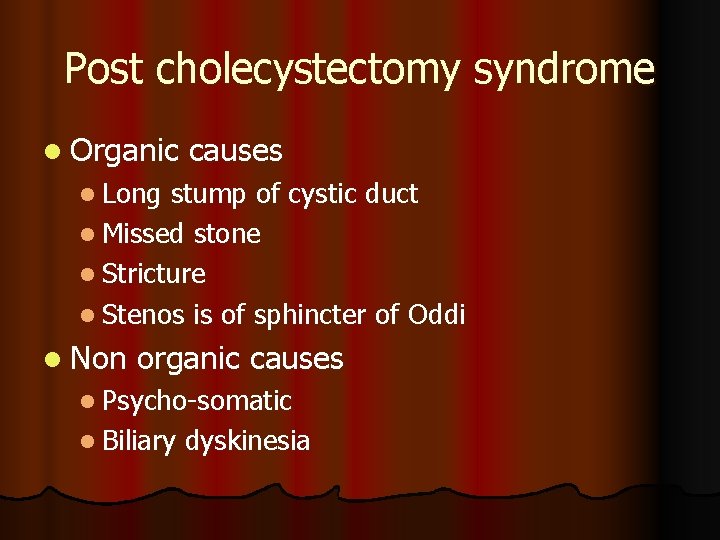 Post cholecystectomy syndrome

- Organic causes
  - Long stump of cystic duct
  - Missed stone
  - Stricture
  - Stenos is of sphincter of Oddi
- Non organic causes
  - Psycho-somatic
  - Biliary dyskinesia